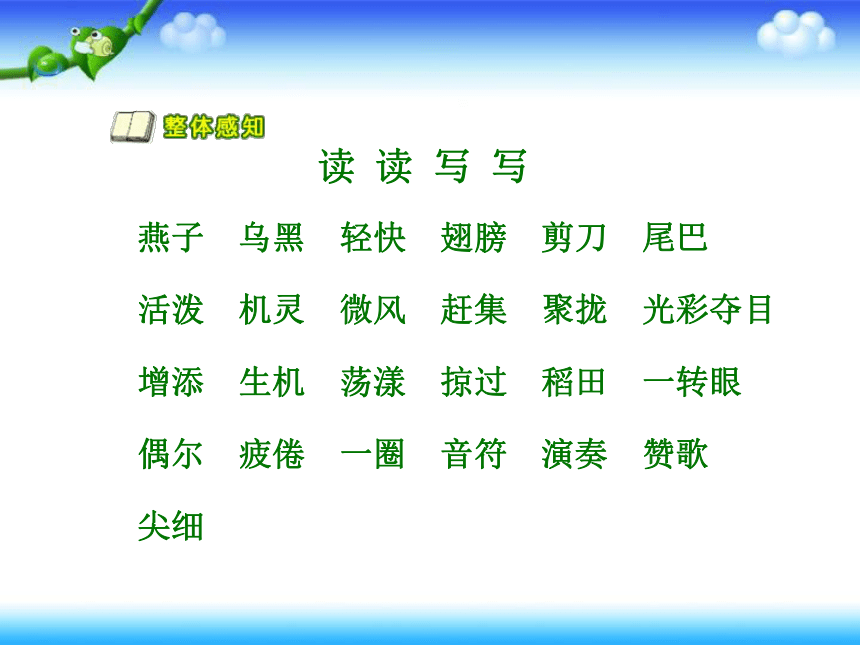 整体感知

读 读 写 写

燕子 乌黑 轻快 翅膀 剪刀 尾巴

活泼 机灵 微风 赶集 聚拢 光彩夺目

增添 生机 荡漾 掠过 稻田 一转眼

偶尔 疲倦 一圈 音符 演奏 赞歌

尖细